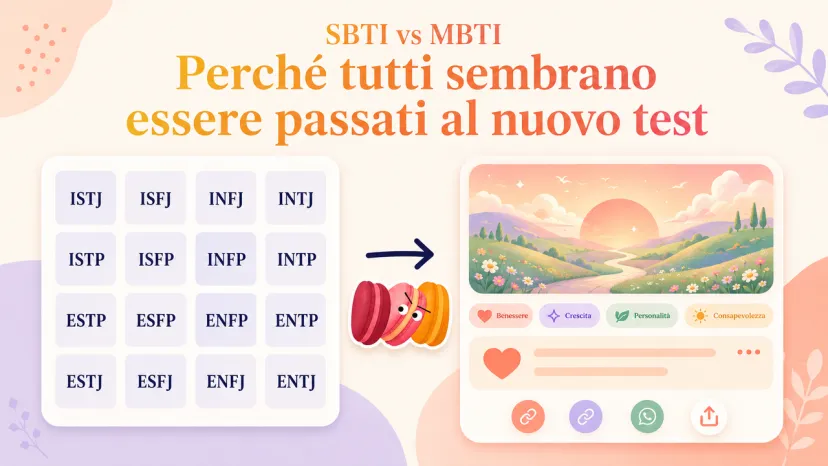 SBTI vs MBTI

Perché tutti sembrano essere passati al nuovo test

| ISTJ | ISFJ | INFJ | INTJ |
|---|---|---|---|
| ISTP | ISFP | INFP | INTP |
| ESTP | ESFP | ENFP | ENTP |
| ESTJ | ESFJ | ENFJ | ENTJ |

Benessere
Crescita
Personalità
Consapevolezza